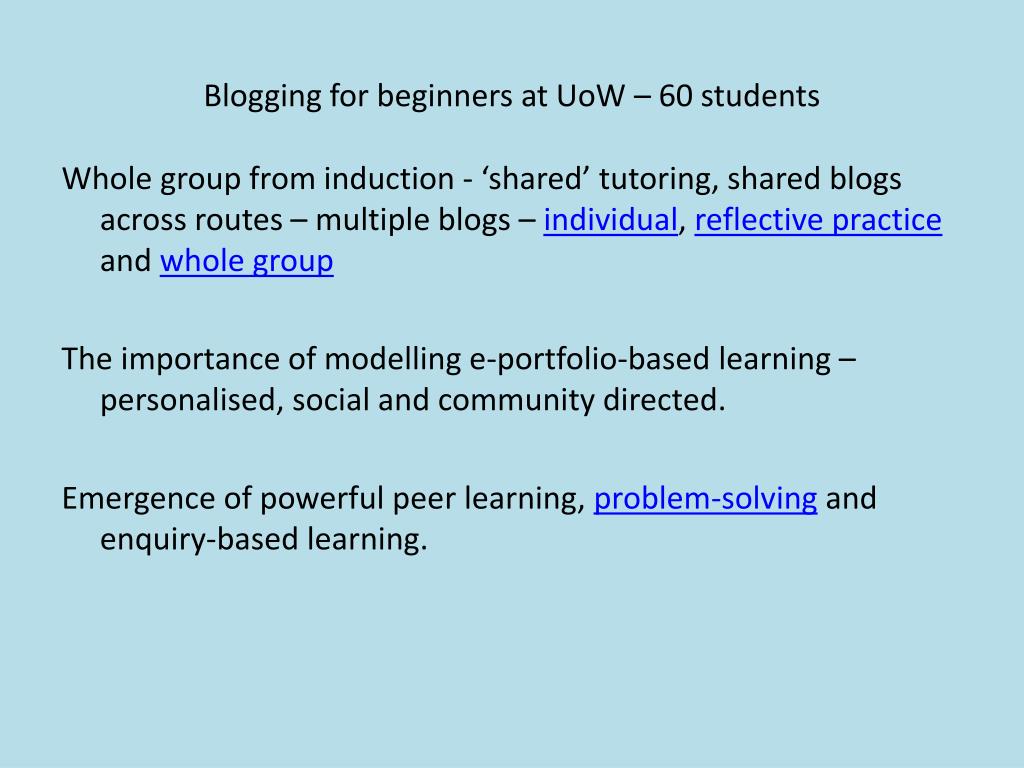 Blogging for beginners at UoW – 60 students

Whole group from induction - ‘shared’ tutoring, shared blogs across routes – multiple blogs – individual, reflective practice and whole group

The importance of modelling e-portfolio-based learning – personalised, social and community directed.

Emergence of powerful peer learning, problem-solving and enquiry-based learning.